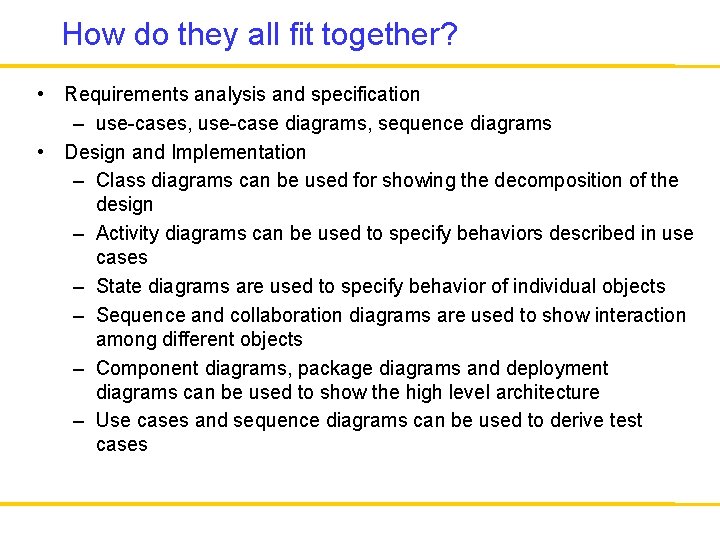 How do they all fit together?

• Requirements analysis and specification
  – use-cases, use-case diagrams, sequence diagrams
• Design and Implementation
  – Class diagrams can be used for showing the decomposition of the design
  – Activity diagrams can be used to specify behaviors described in use cases
  – State diagrams are used to specify behavior of individual objects
  – Sequence and collaboration diagrams are used to show interaction among different objects
  – Component diagrams, package diagrams and deployment diagrams can be used to show the high level architecture
  – Use cases and sequence diagrams can be used to derive test cases